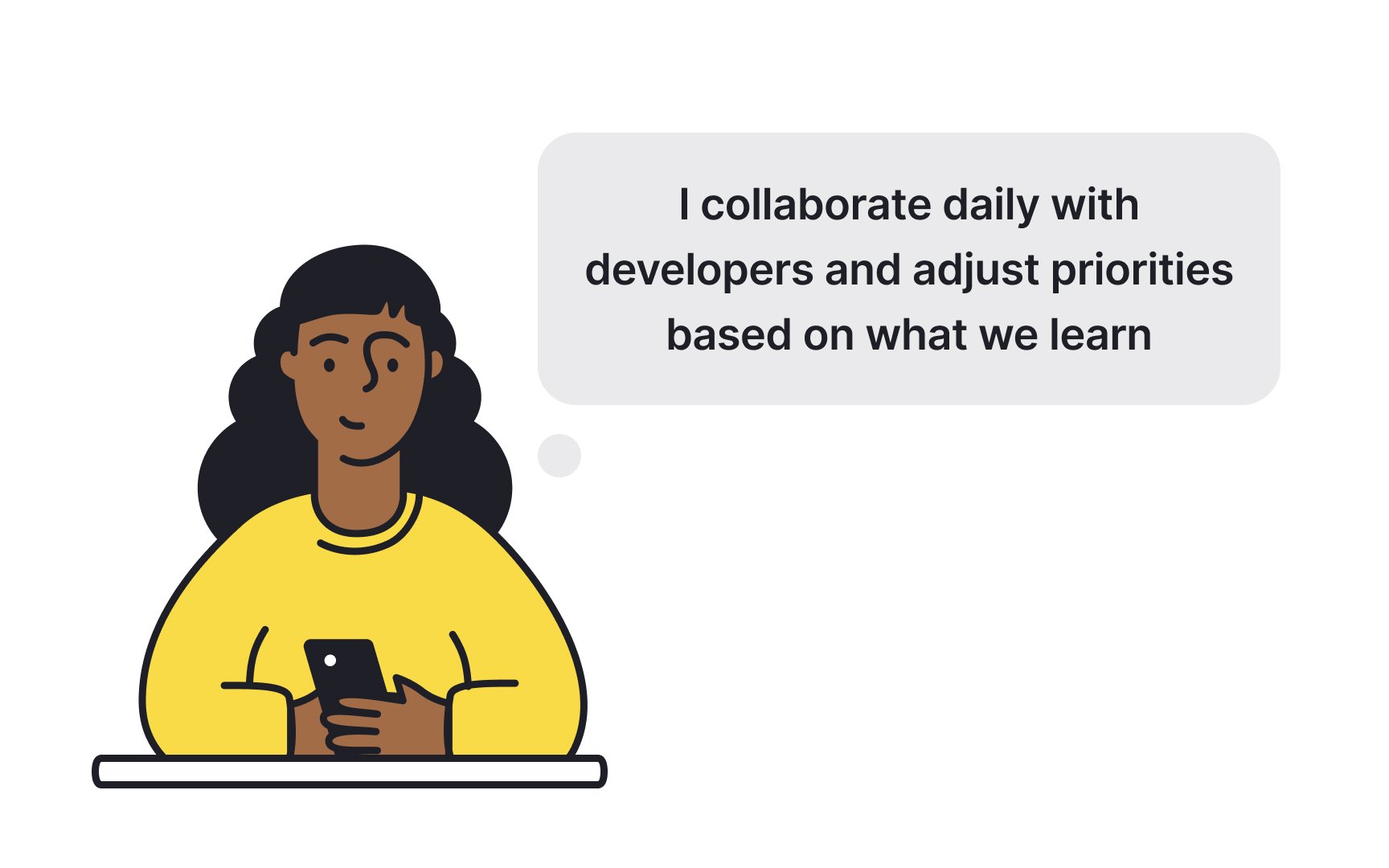 I collaborate daily with developers and adjust priorities based on what we learn